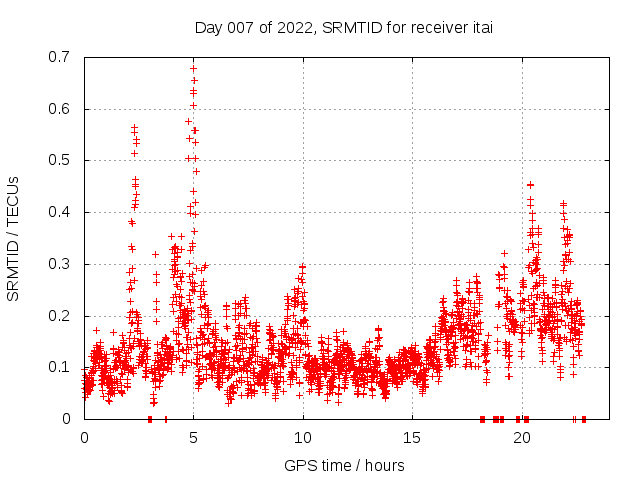 Day 007 of 2022, SRMTID for receiver itai

SRMTID / TECUs

0.7
0.6
0.5
0.4
0.3
0.2
0.1
0

0
5
10
15
20

GPS time / hours